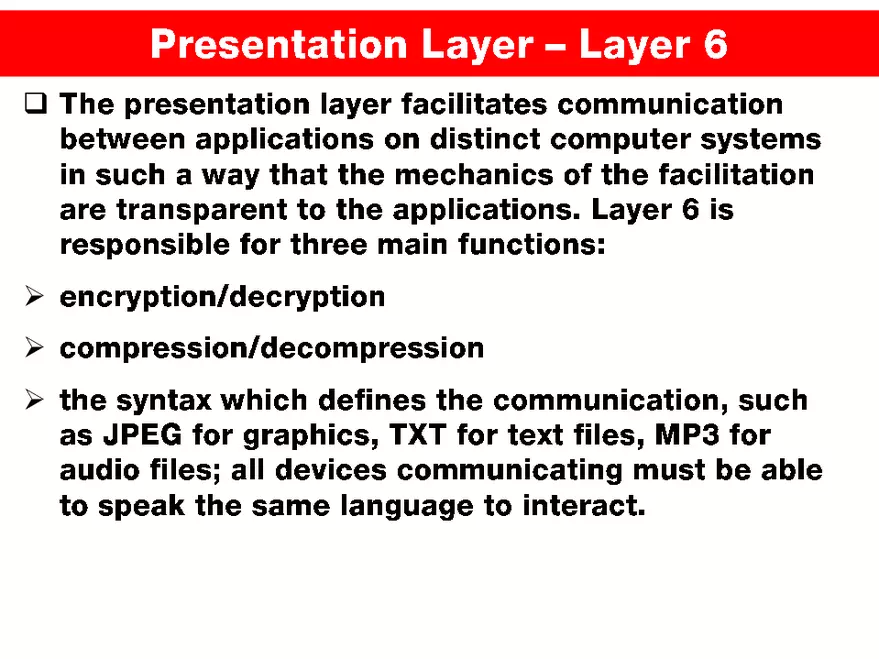 Presentation Layer – Layer 6

❑ The presentation layer facilitates communication between applications on distinct computer systems in such a way that the mechanics of the facilitation are transparent to the applications. Layer 6 is responsible for three main functions:

➢ encryption/decryption

➢ compression/decompression

➢ the syntax which defines the communication, such as JPEG for graphics, TXT for text files, MP3 for audio files; all devices communicating must be able to speak the same language to interact.